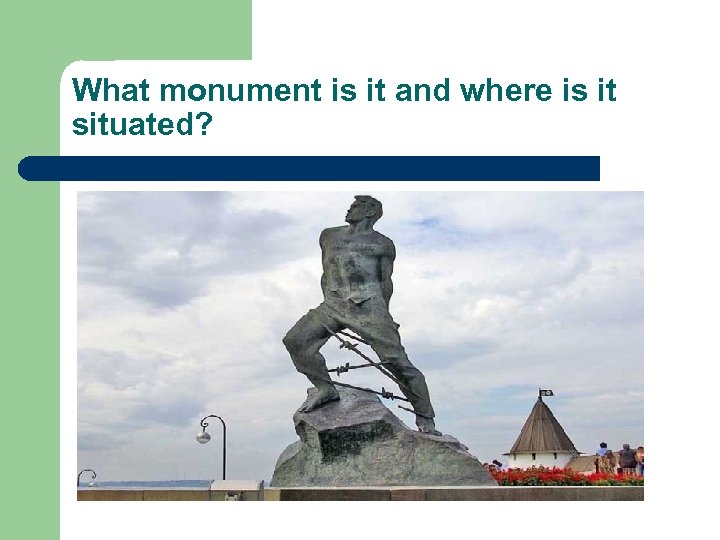 What monument is it and where is it situated?